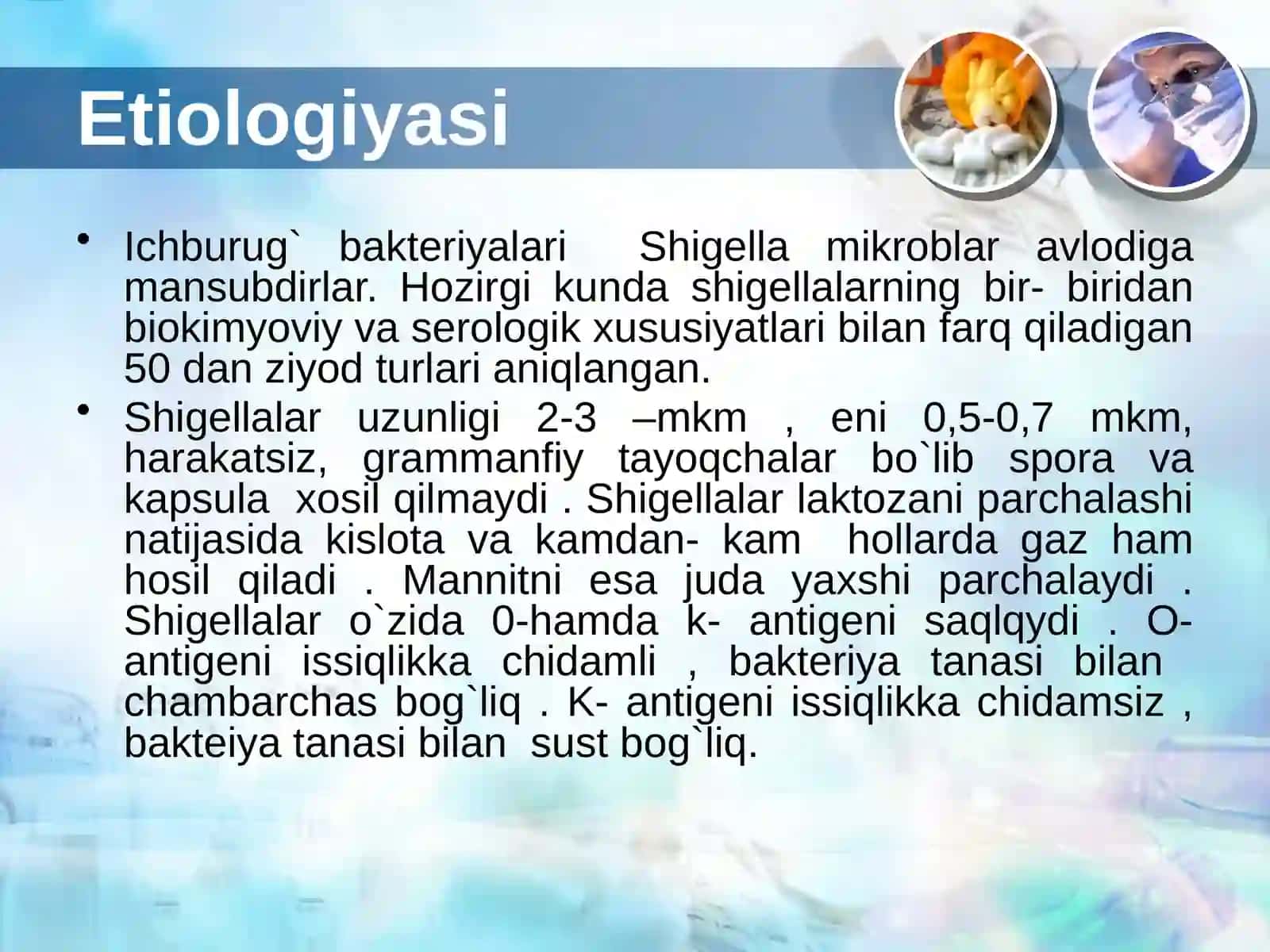 Etiologiyasi

• Ichburug` bakteriyalari Shigella mikroblar avlodiga mansubdirlar. Hozirgi kunda shigellalarning bir- biridan biokimyoviy va serologik xususiyatlari bilan farq qiladigan 50 dan ziyod turlari aniqlangan.

• Shigellalar uzunligi 2-3 –mkm , eni 0,5-0,7 mkm, harakatsiz, grammanfiy tayoqchalar bo`lib spora va kapsula xosil qilmaydi . Shigellalar laktozani parchalashi natijasida kislota va kamdan- kam hollarda gaz ham hosil qiladi . Mannitni esa juda yaxshi parchalaydi . Shigellalar o`zida 0-hamda k- antigeni saqlqydi . O- antigeni issiqlikka chidamli , bakteriya tanasi bilan chambarchas bog`liq . K- antigeni issiqlikka chidamsiz , bakteiya tanasi bilan sust bog`liq.